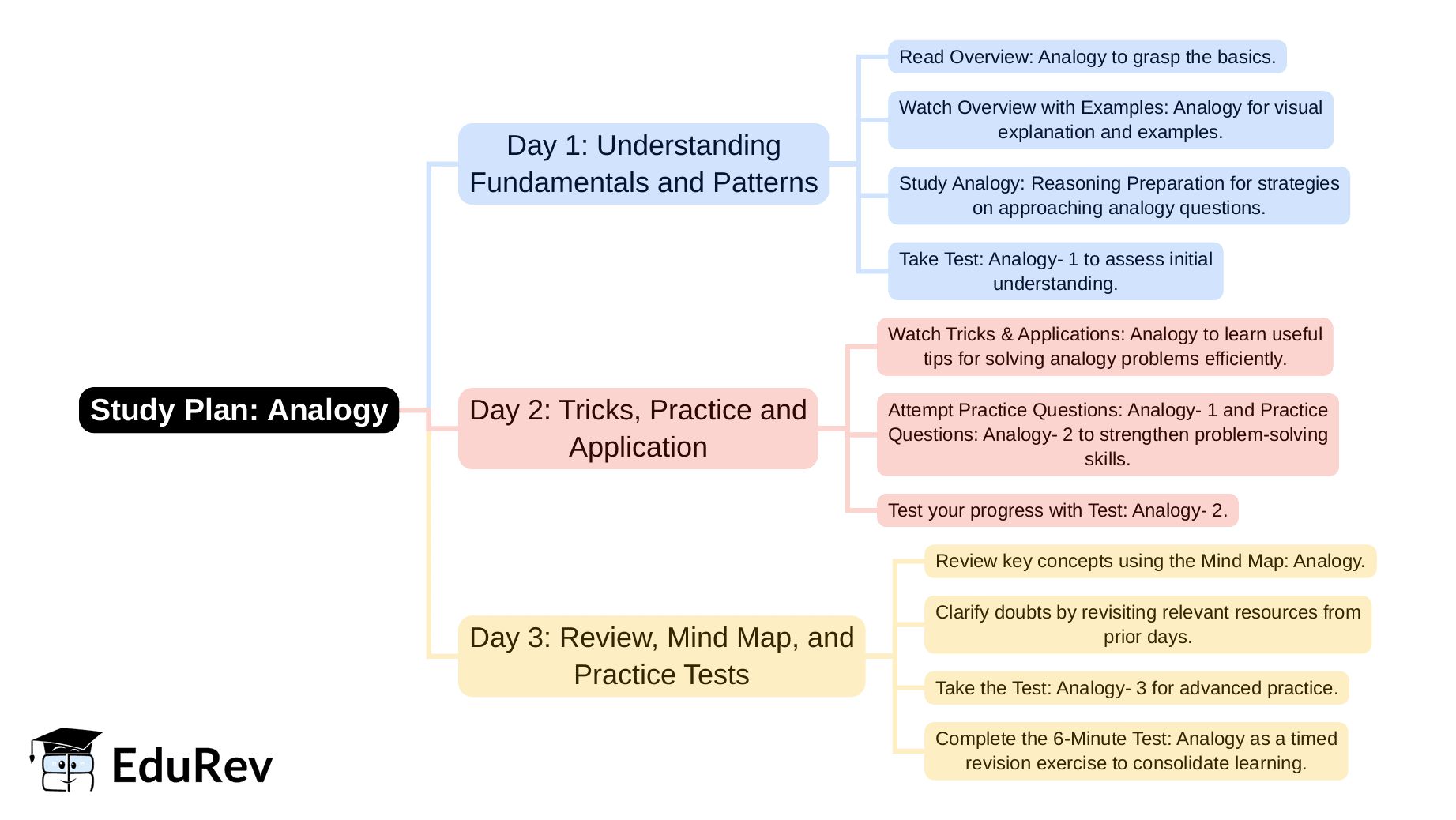 Study Plan: Analogy

Day 1: Understanding Fundamentals and Patterns

Read Overview: Analogy to grasp the basics.

Watch Overview with Examples: Analogy for visual explanation and examples.

Study Analogy: Reasoning Preparation for strategies on approaching analogy questions.

Take Test: Analogy- 1 to assess initial understanding.

Day 2: Tricks, Practice and Application

Watch Tricks & Applications: Analogy to learn useful tips for solving analogy problems efficiently.

Attempt Practice Questions: Analogy- 1 and Practice Questions: Analogy- 2 to strengthen problem-solving skills.

Test your progress with Test: Analogy- 2.

Day 3: Review, Mind Map, and Practice Tests

Review key concepts using the Mind Map: Analogy.

Clarify doubts by revisiting relevant resources from prior days.

Take the Test: Analogy- 3 for advanced practice.

Complete the 6-Minute Test: Analogy as a timed revision exercise to consolidate learning.

EduRev